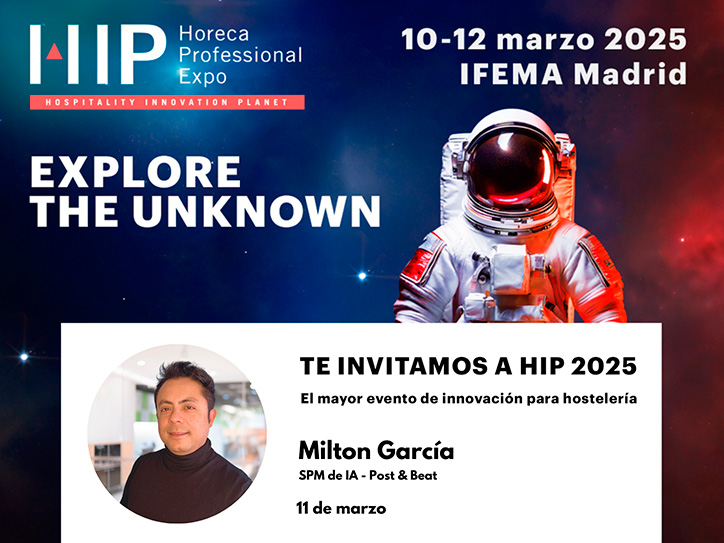 HIP Horeca Professional Expo
HOSPITALITY INNOVATION PLANET

10-12 marzo 2025
IFEMA Madrid

EXPLORE THE UNKNOWN

TE INVITAMOS A HIP 2025
El mayor evento de innovación para hostelería

Milton García
SPM de IA - Post & Beat

11 de marzo